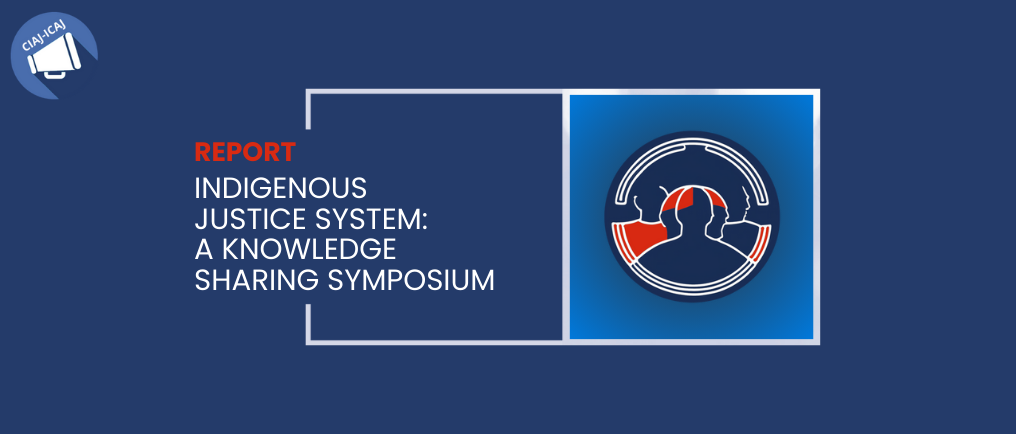 CIAJ-ICAJ

REPORT

INDIGENOUS JUSTICE SYSTEM: A KNOWLEDGE SHARING SYMPOSIUM